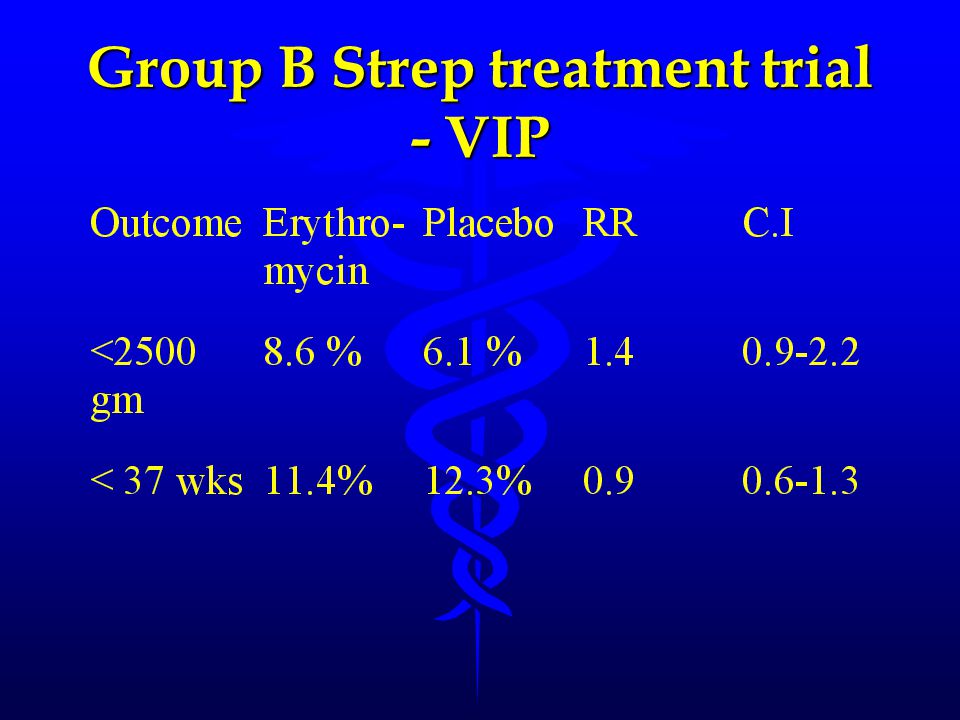 Group B Strep treatment trial - VIP

| Outcome | Erythromycin | Placebo | RR | C.I |
|---|---|---|---|---|
| <2500 gm | 8.6 % | 6.1 % | 1.4 | 0.9-2.2 |
| < 37 wks | 11.4% | 12.3% | 0.9 | 0.6-1.3 |